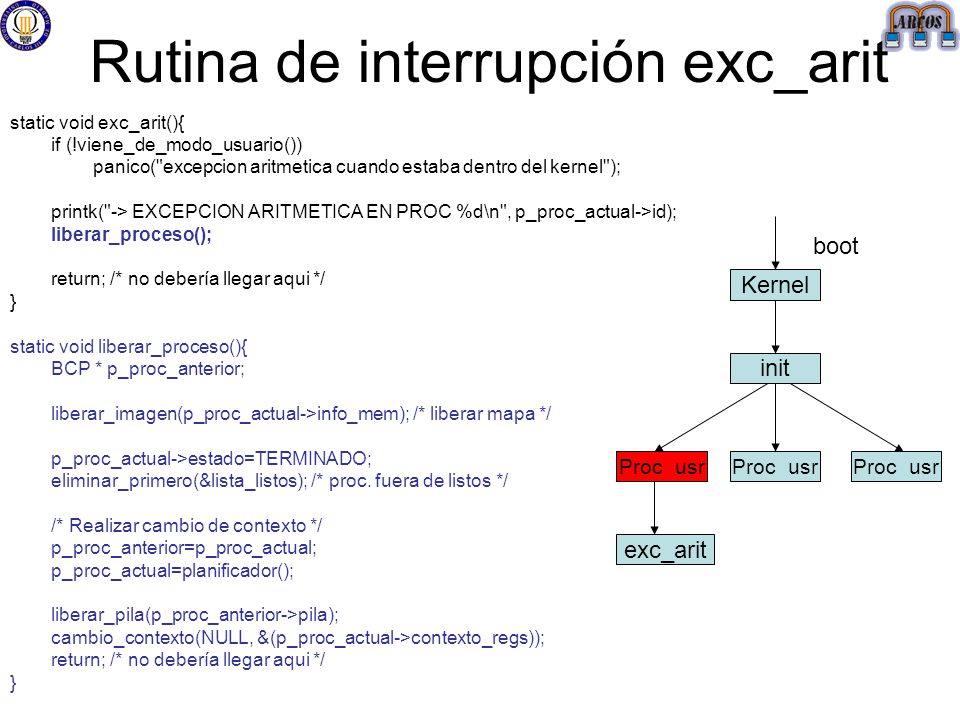 ARCOS

Rutina de interrupción exc_arit

static void exc_arit(){
if (!viene_de_modo_usuario())
panico("excepcion aritmetica cuando estaba dentro del kernel");

printk("-> EXCEPCION ARITMETICA EN PROC %d\n", p_proc_actual->id);
liberar_proceso();

return; /* no debería llegar aqui */
}

static void liberar_proceso(){
BCP * p_proc_anterior;

liberar_imagen(p_proc_actual->info_mem); /* liberar mapa */

p_proc_actual->estado=TERMINADO;
eliminar_primero(&lista_listos); /* proc. fuera de listos */

/* Realizar cambio de contexto */
p_proc_anterior=p_proc_actual;
p_proc_actual=planificador();

liberar_pila(p_proc_anterior->pila);
cambio_contexto(NULL, &(p_proc_actual->contexto_regs));
return; /* no debería llegar aqui */
}

boot

Kernel

init

Proc_usr

Proc_usr

Proc_usr

exc_arit